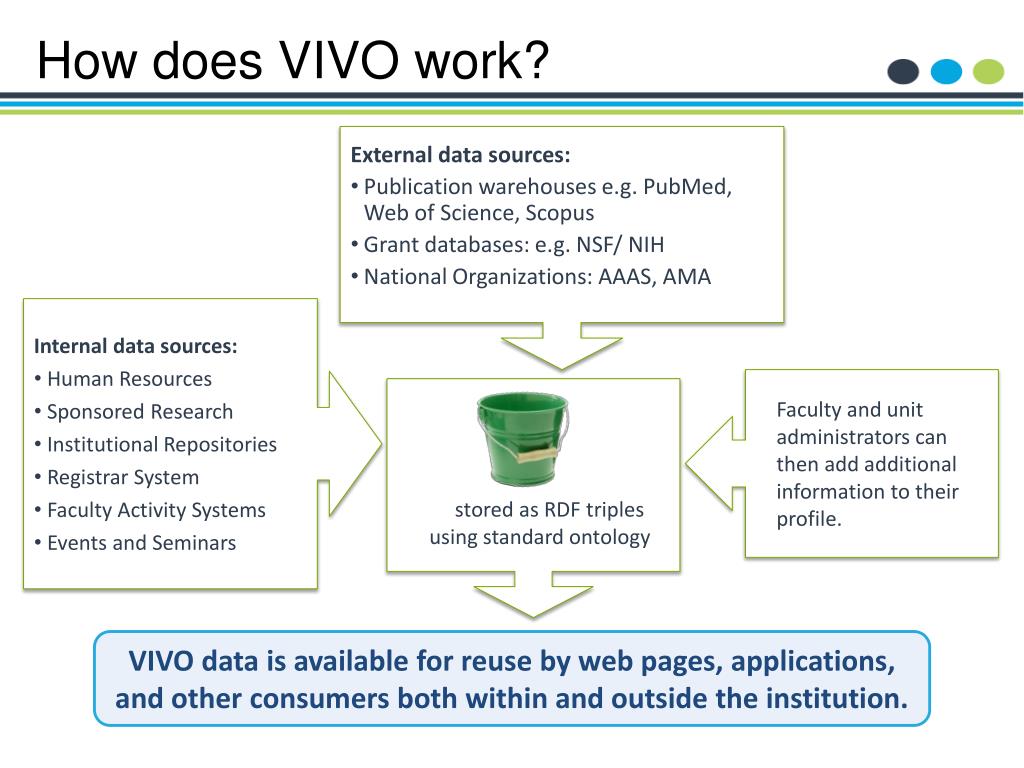 How does VIVO work?

External data sources:
• Publication warehouses e.g. PubMed, Web of Science, Scopus
• Grant databases: e.g. NSF/ NIH
• National Organizations: AAAS, AMA

Internal data sources:
• Human Resources
• Sponsored Research
• Institutional Repositories
• Registrar System
• Faculty Activity Systems
• Events and Seminars

stored as RDF triples using standard ontology

Faculty and unit administrators can then add additional information to their profile.

VIVO data is available for reuse by web pages, applications, and other consumers both within and outside the institution.